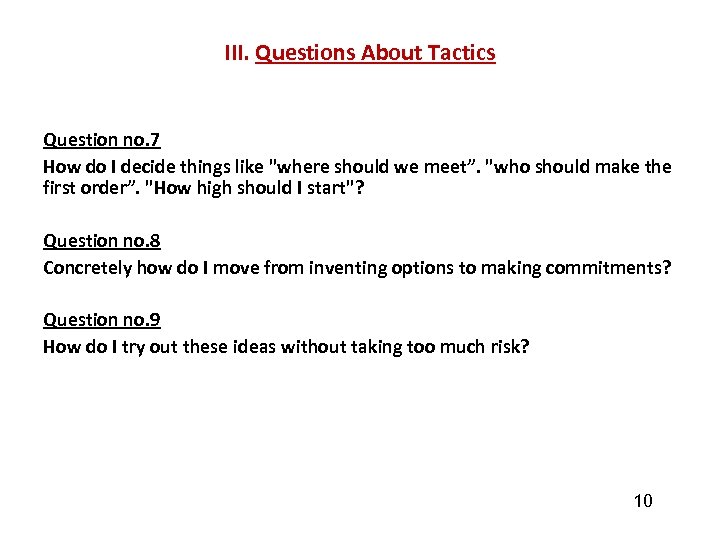 III. Questions About Tactics

Question no.7

How do I decide things like "where should we meet”. "who should make the first order”. "How high should I start"?

Question no.8

Concretely how do I move from inventing options to making commitments?

Question no.9

How do I try out these ideas without taking too much risk?

10